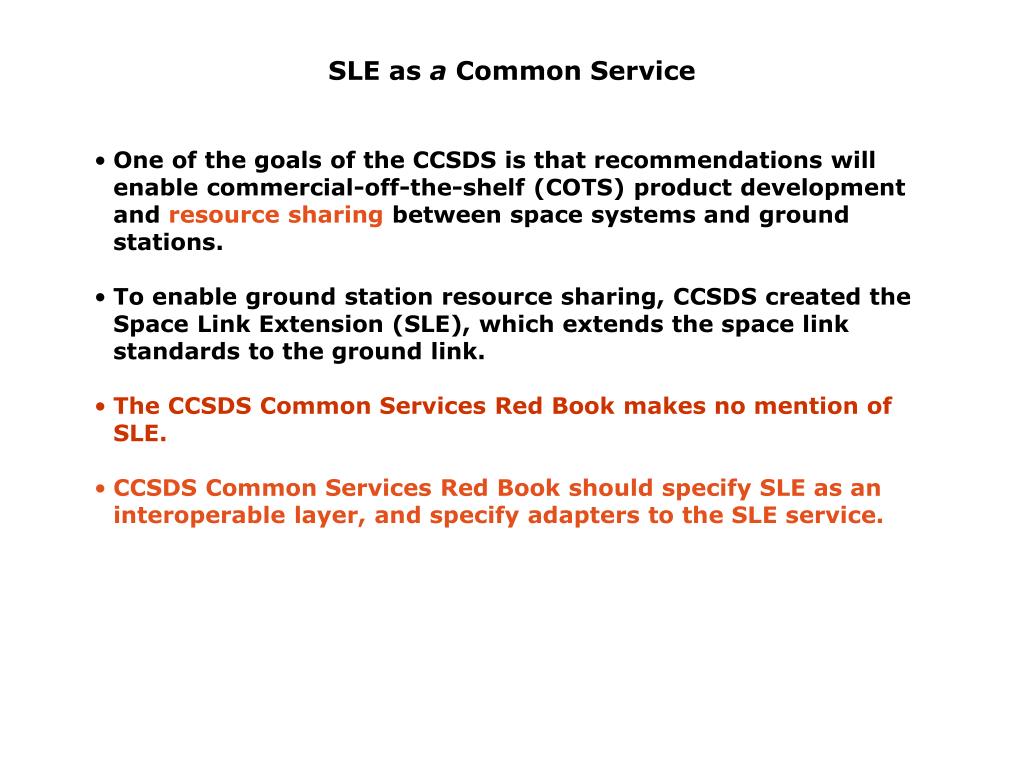 SLE as a Common Service

• One of the goals of the CCSDS is that recommendations will enable commercial-off-the-shelf (COTS) product development and resource sharing between space systems and ground stations.

• To enable ground station resource sharing, CCSDS created the Space Link Extension (SLE), which extends the space link standards to the ground link.

• The CCSDS Common Services Red Book makes no mention of SLE.

• CCSDS Common Services Red Book should specify SLE as an interoperable layer, and specify adapters to the SLE service.